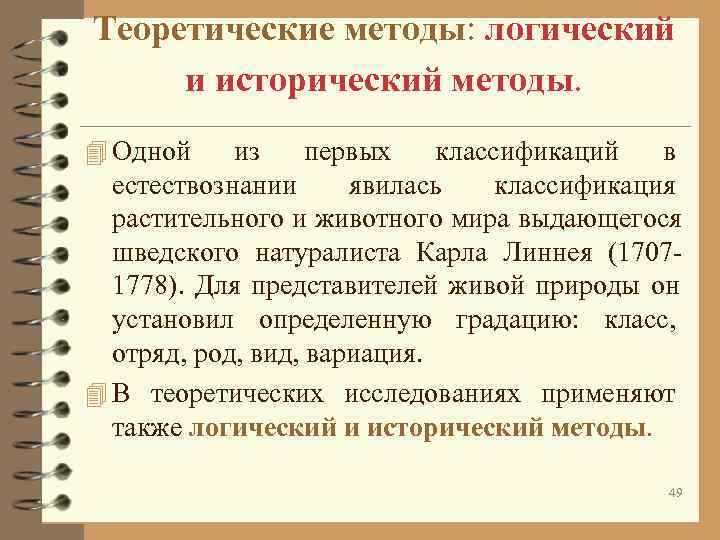 Теоретические методы: логический и исторический методы.

Одной из первых классификаций в естествознании явилась классификация растительного и животного мира выдающегося шведского натуралиста Карла Линнея (1707-1778). Для представителей живой природы он установил определенную градацию: класс, отряд, род, вид, вариация.

В теоретических исследованиях применяют также логический и исторический методы.

49